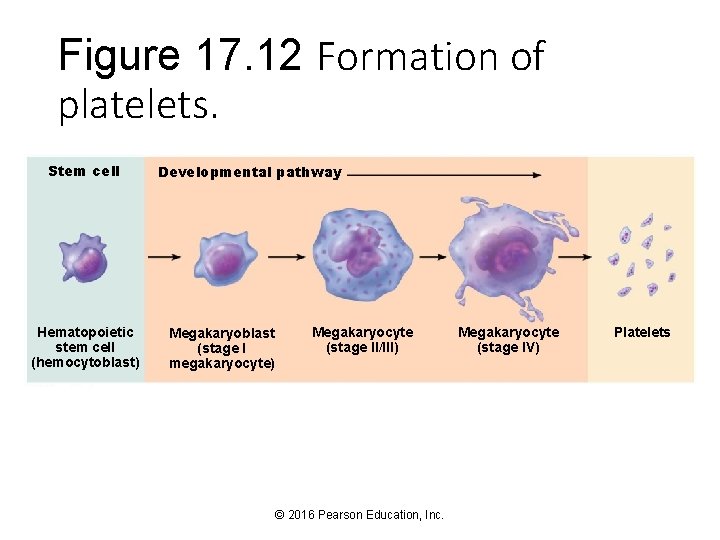 Figure 17.12 Formation of platelets.

Stem cell

Developmental pathway

Hematopoietic stem cell (hemocytoblast)

Megakaryoblast (stage I megakaryocyte)

Megakaryocyte (stage II/III)

Megakaryocyte (stage IV)

Platelets

© 2016 Pearson Education, Inc.